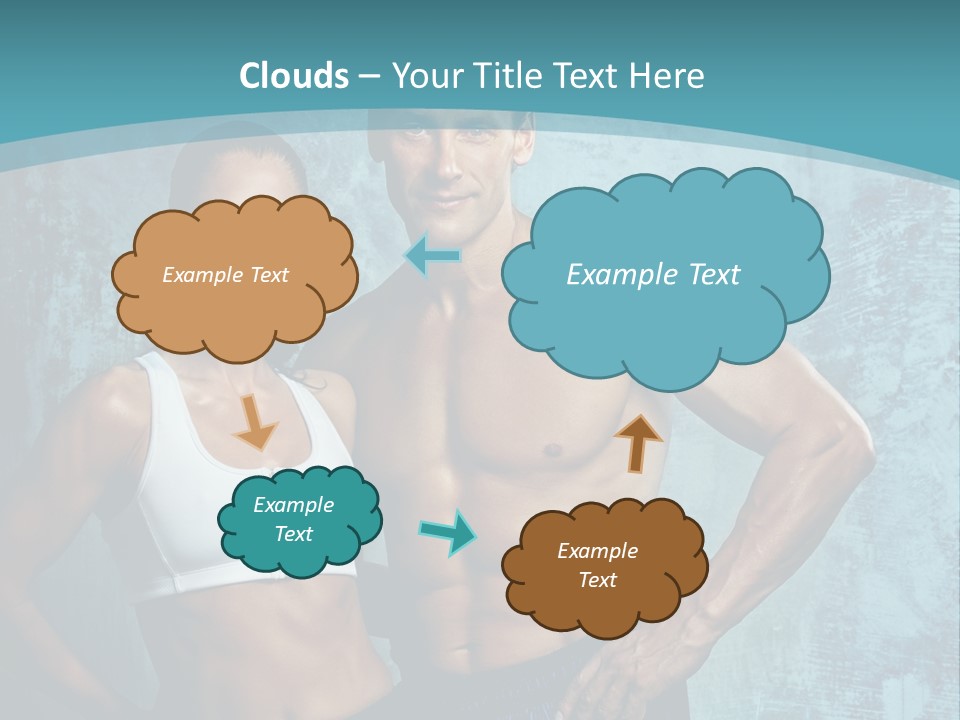 Clouds – Your Title Text Here

Example Text

Example Text

Example Text

Example Text